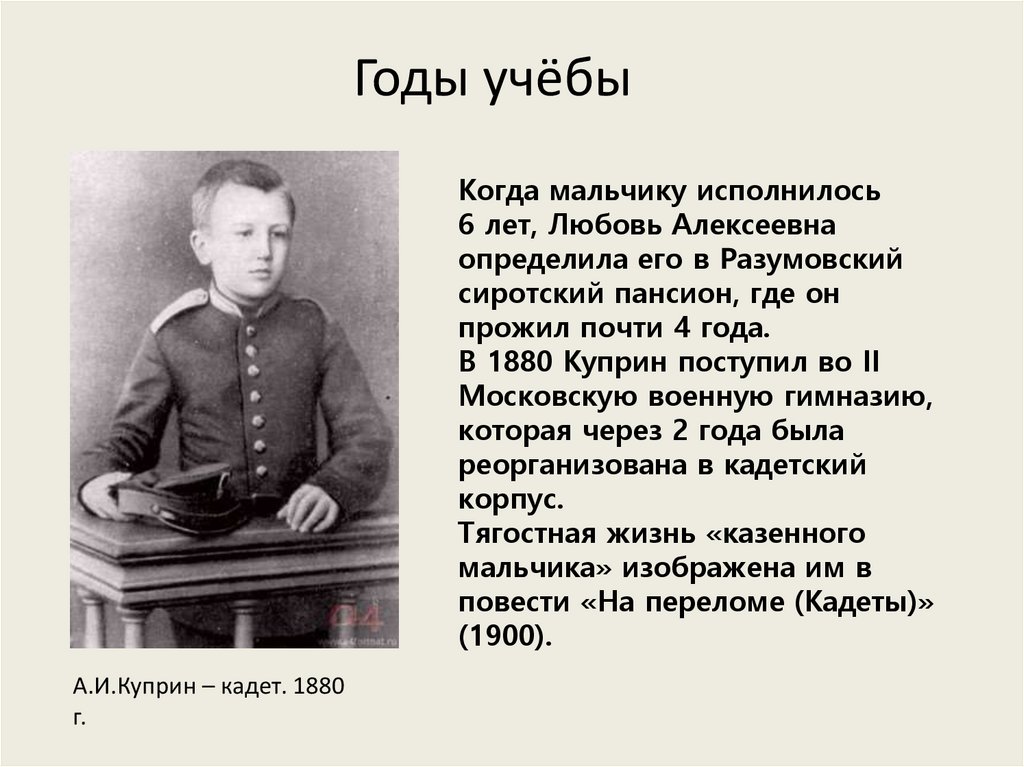 Годы учёбы

Когда мальчику исполнилось 6 лет, Любовь Алексеевна определила его в Разумовский сиротский пансион, где он прожил почти 4 года.
В 1880 Куприн поступил во II Московскую военную гимназию, которая через 2 года была реорганизована в кадетский корпус.
Тягостная жизнь «казенного мальчика» изображена им в повести «На переломе (Кадеты)» (1900).

А.И.Куприн – кадет. 1880 г.